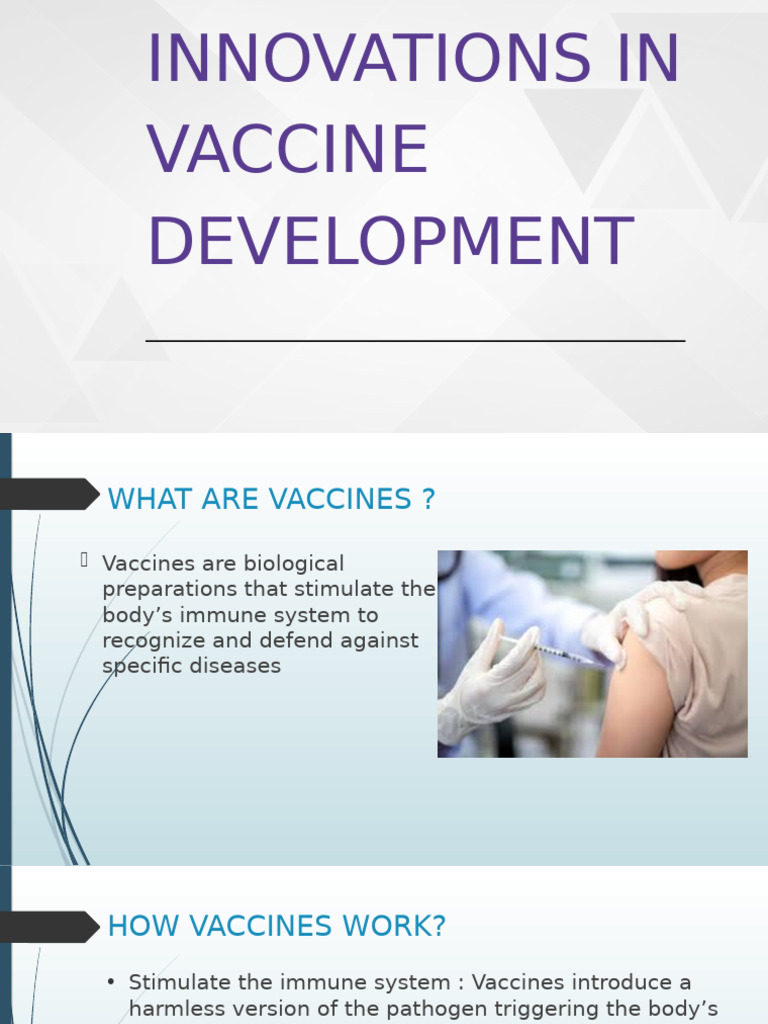 INNOVATIONS IN VACCINE DEVELOPMENT

WHAT ARE VACCINES ?

Vaccines are biological preparations that stimulate the body’s immune system to recognize and defend against specific diseases

HOW VACCINES WORK?

• Stimulate the immune system : Vaccines introduce a harmless version of the pathogen triggering the body’s